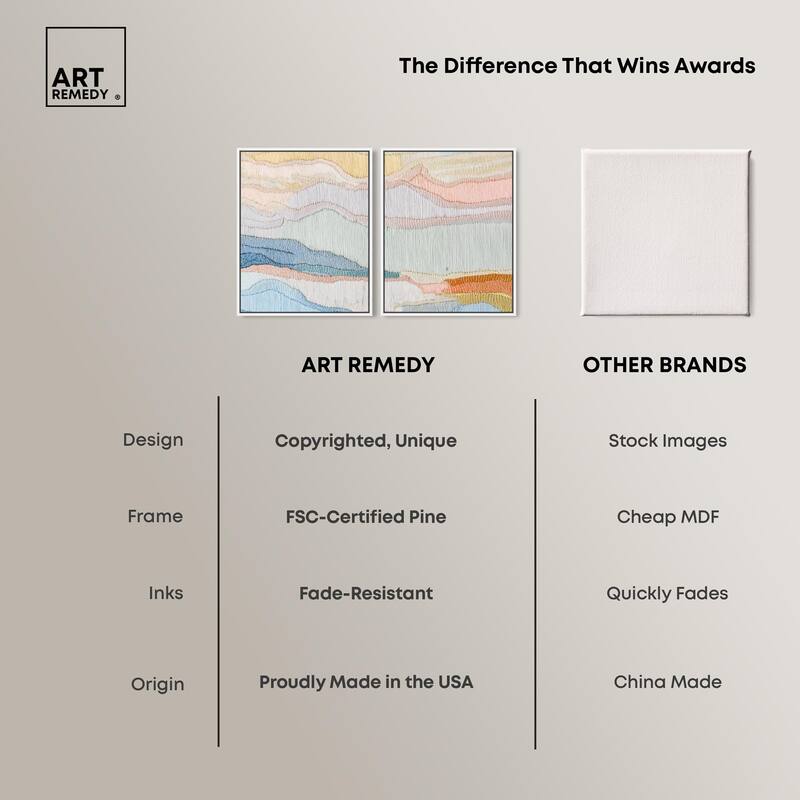 ART REMEDY ®

The Difference That Wins Awards

| | ART REMEDY | OTHER BRANDS |
|---|---|---|
| Design | Copyrighted, Unique | Stock Images |
| Frame | FSC-Certified Pine | Cheap MDF |
| Inks | Fade-Resistant | Quickly Fades |
| Origin | Proudly Made in the USA | China Made |